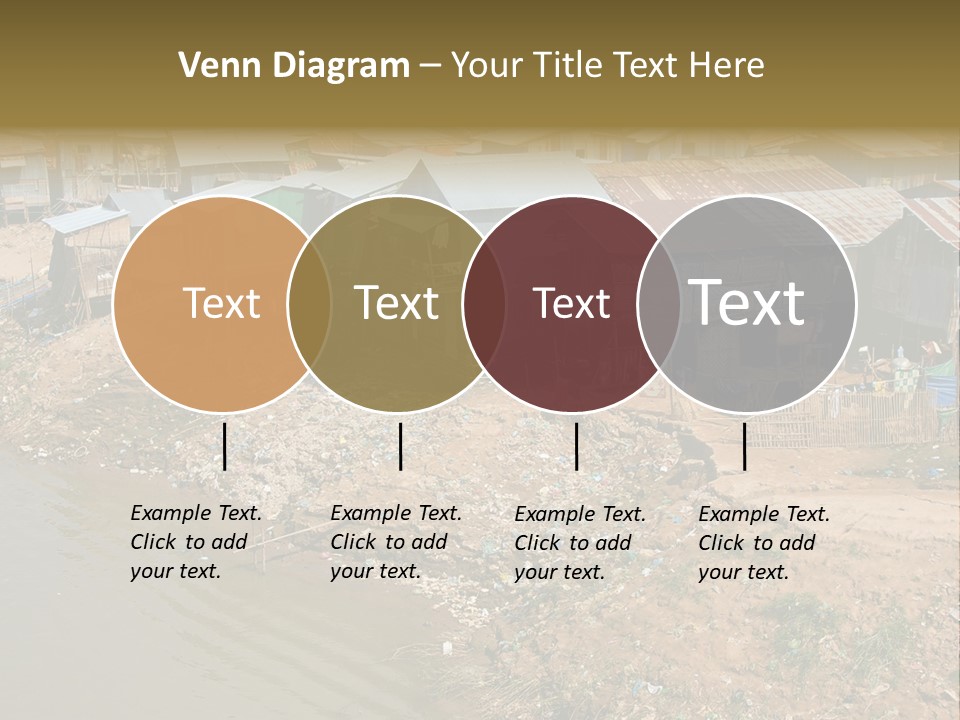 Venn Diagram – Your Title Text Here

Text

Text

Text

Text

Example Text. Click to add your text.

Example Text. Click to add your text.

Example Text. Click to add your text.

Example Text. Click to add your text.